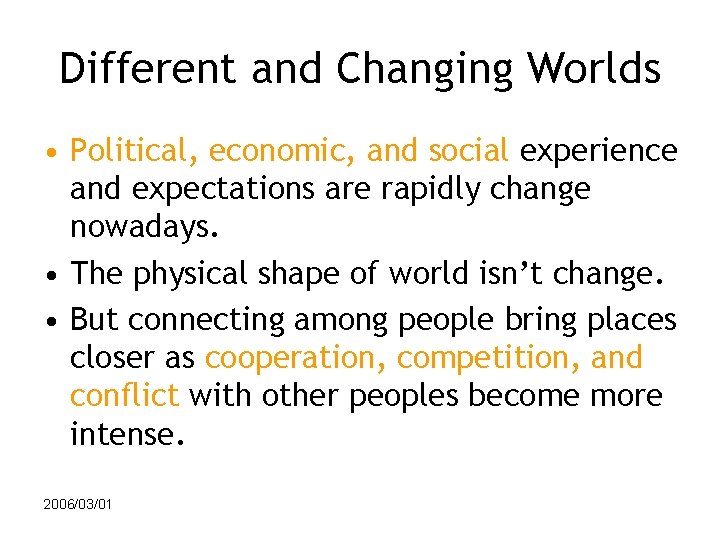 Different and Changing Worlds

• Political, economic, and social experience and expectations are rapidly change nowadays.

• The physical shape of world isn’t change.

• But connecting among people bring places closer as cooperation, competition, and conflict with other peoples become more intense.

2006/03/01